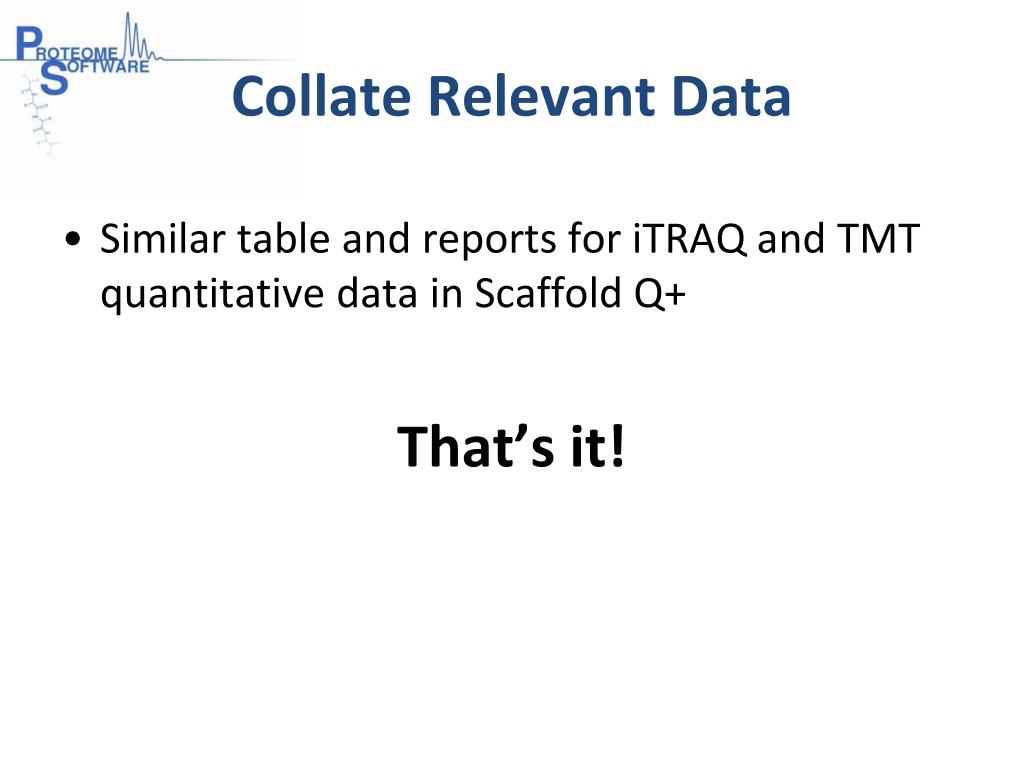 PROTEOME SOFTWARE

Collate Relevant Data

• Similar table and reports for iTRAQ and TMT quantitative data in Scaffold Q+

That’s it!